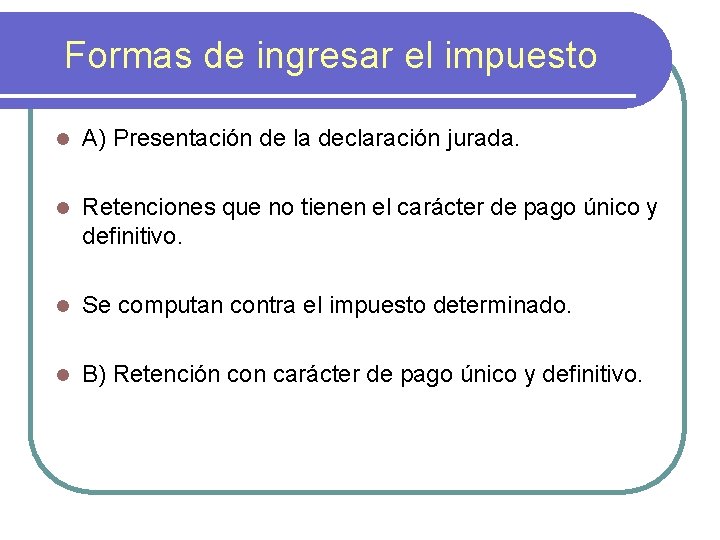 Formas de ingresar el impuesto

A) Presentación de la declaración jurada.

Retenciones que no tienen el carácter de pago único y definitivo.

Se computan contra el impuesto determinado.

B) Retención con carácter de pago único y definitivo.